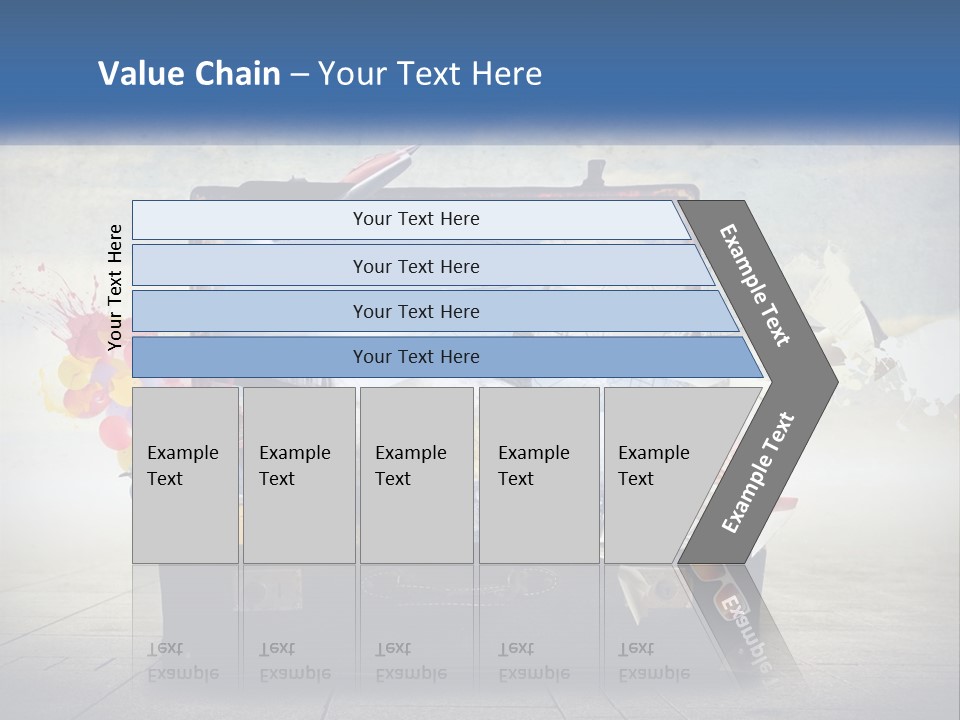 Value Chain – Your Text Here

Your Text Here

Your Text Here

Your Text Here

Your Text Here

Your Text Here

Example Text

Example Text

Example Text

Example Text

Example Text

Example Text

Example Text